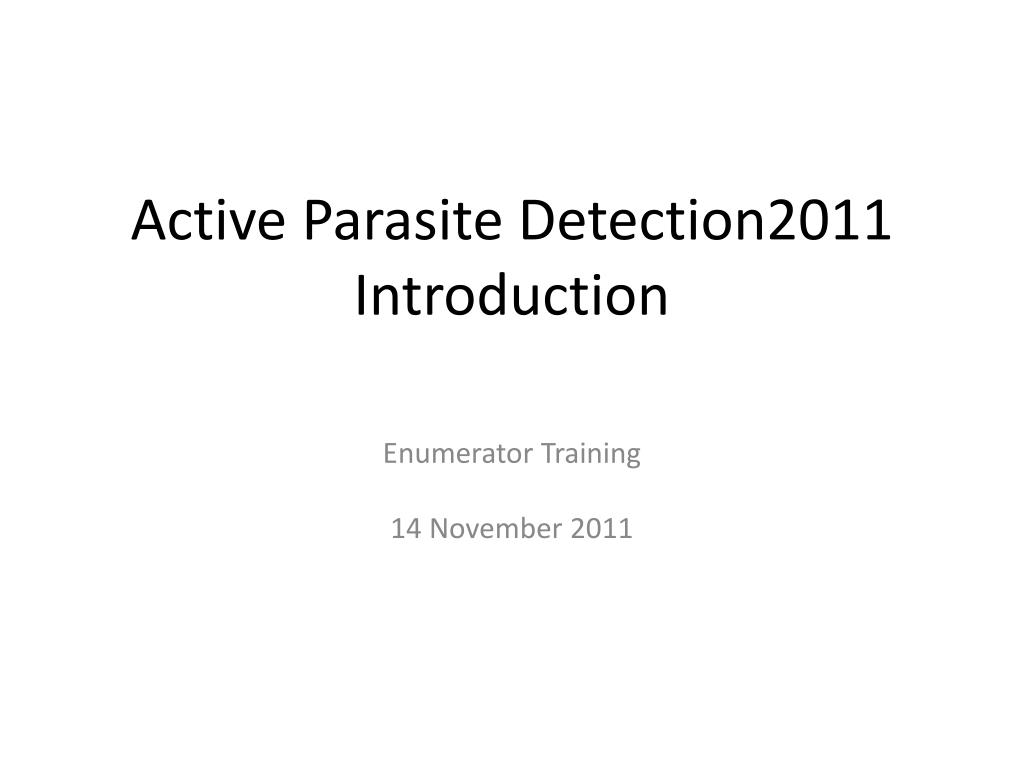 Active Parasite Detection2011 Introduction

Enumerator Training

14 November 2011